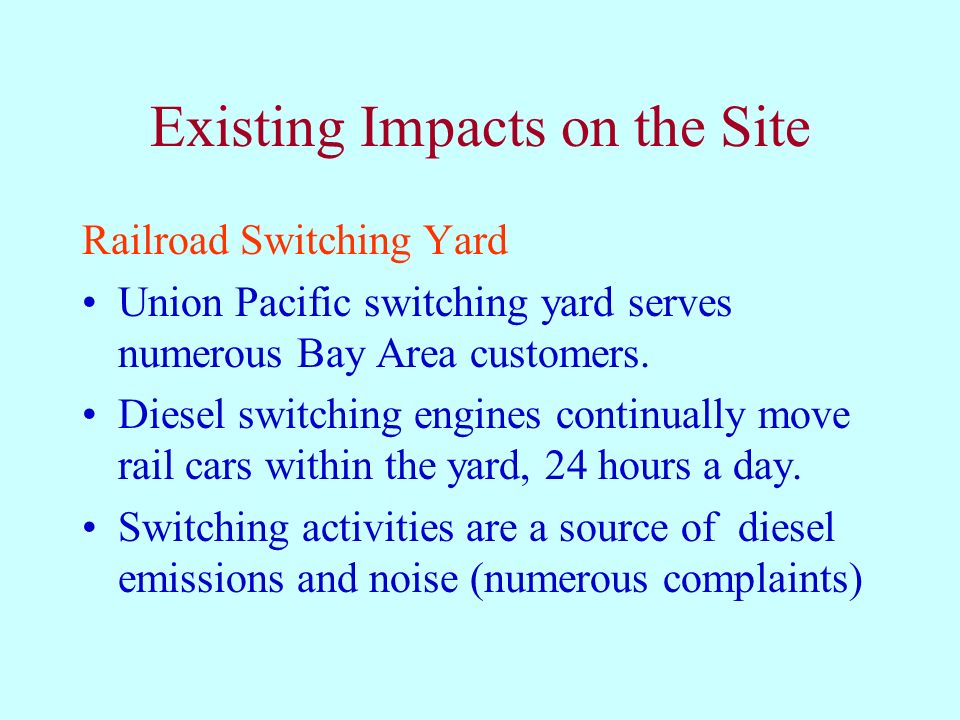 Existing Impacts on the Site

Railroad Switching Yard

• Union Pacific switching yard serves numerous Bay Area customers.

• Diesel switching engines continually move rail cars within the yard, 24 hours a day.

• Switching activities are a source of diesel emissions and noise (numerous complaints)